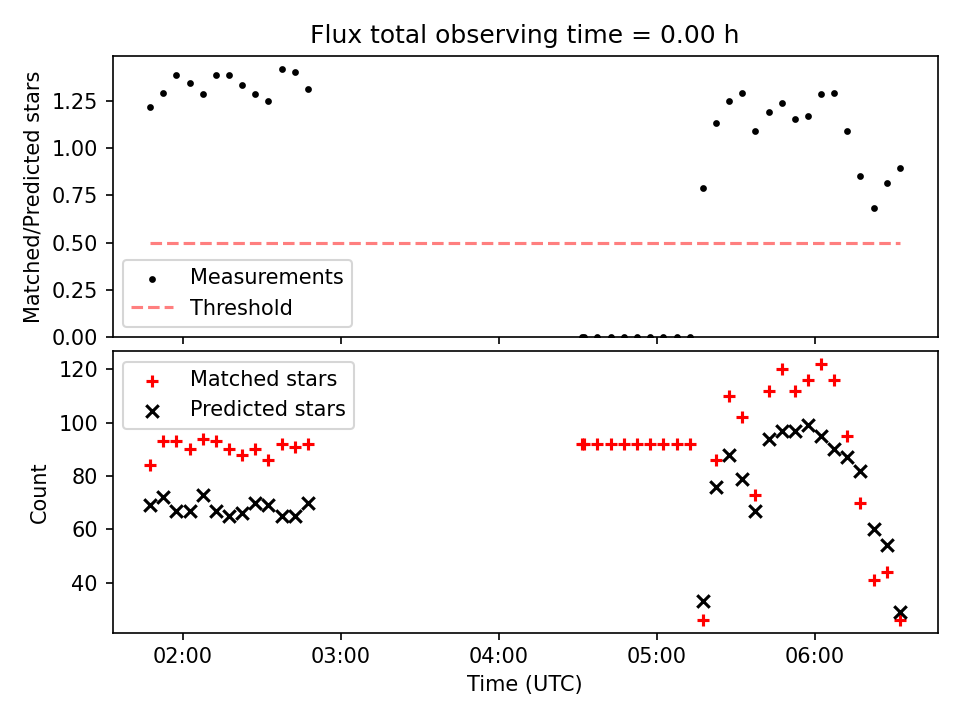 Flux total observing time = 0.00 h

Matched/Predicted stars

1.25
1.00
0.75
0.50
0.25
0.00

Measurements
Threshold

Count

120
100
80
60
40

Matched stars
Predicted stars

02:00
03:00
04:00
05:00
06:00

Time (UTC)